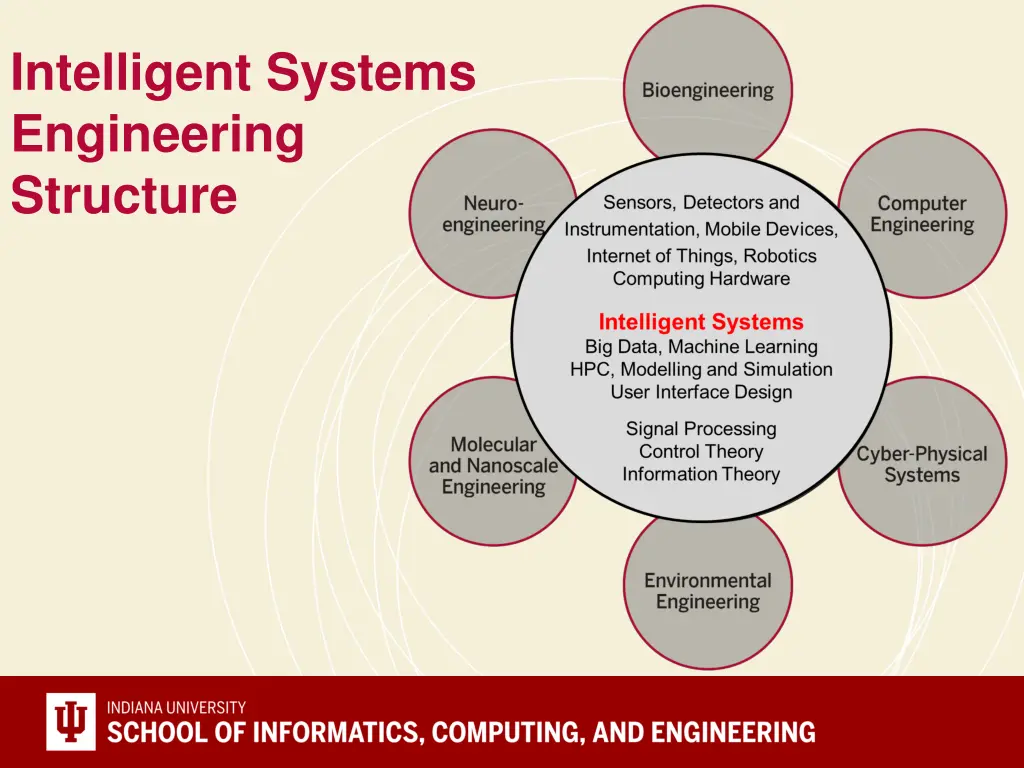 Intelligent Systems Engineering Structure

Bioengineering

Neuro-engineering

Computer Engineering

Sensors, Detectors and Instrumentation, Mobile Devices, Internet of Things, Robotics Computing Hardware

Intelligent Systems
Big Data, Machine Learning
HPC, Modelling and Simulation
User Interface Design

Signal Processing
Control Theory
Information Theory

Molecular and Nanoscale Engineering

Cyber-Physical Systems

Environmental Engineering

INDIANA UNIVERSITY
SCHOOL OF INFORMATICS, COMPUTING, AND ENGINEERING